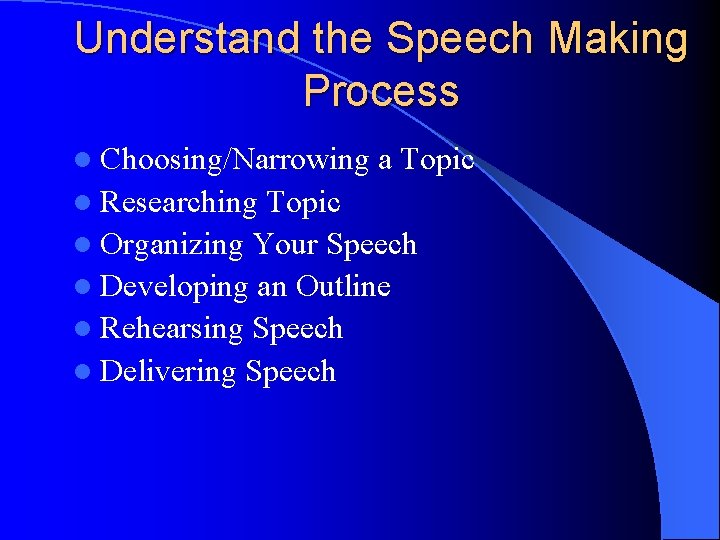 Understand the Speech Making Process

- Choosing/Narrowing a Topic
- Researching Topic
- Organizing Your Speech
- Developing an Outline
- Rehearsing Speech
- Delivering Speech